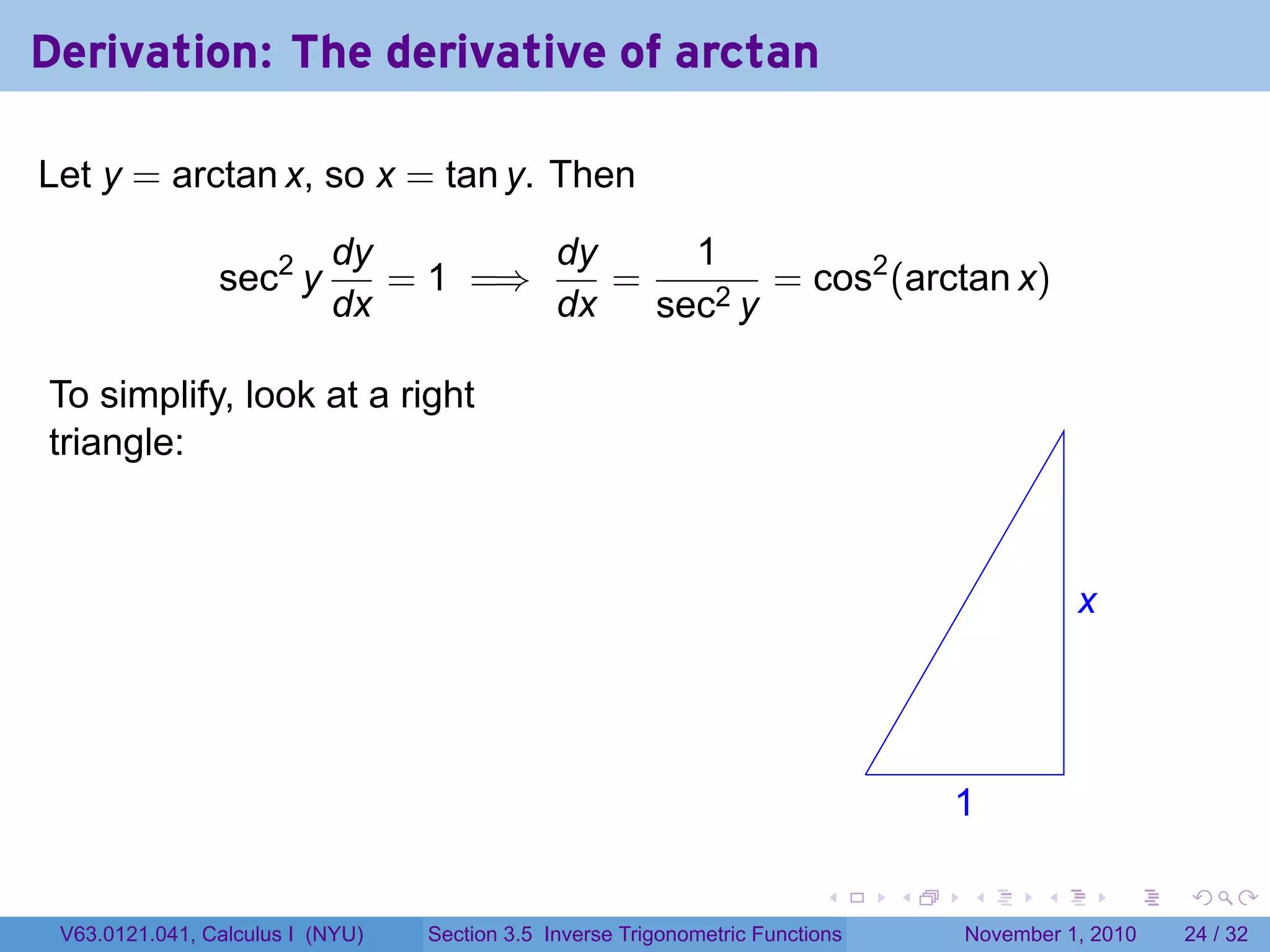 Derivation: The derivative of arctan

Let $y = \arctan x$, so $x = \tan y$. Then

$$\sec^2 y \frac{dy}{dx} = 1 \implies \frac{dy}{dx} = \frac{1}{\sec^2 y} = \cos^2(\arctan x)$$

To simplify, look at a right triangle:

$x$

$1$

V63.0121.041, Calculus I (NYU) Section 3.5 Inverse Trigonometric Functions November 1, 2010 24 / 32